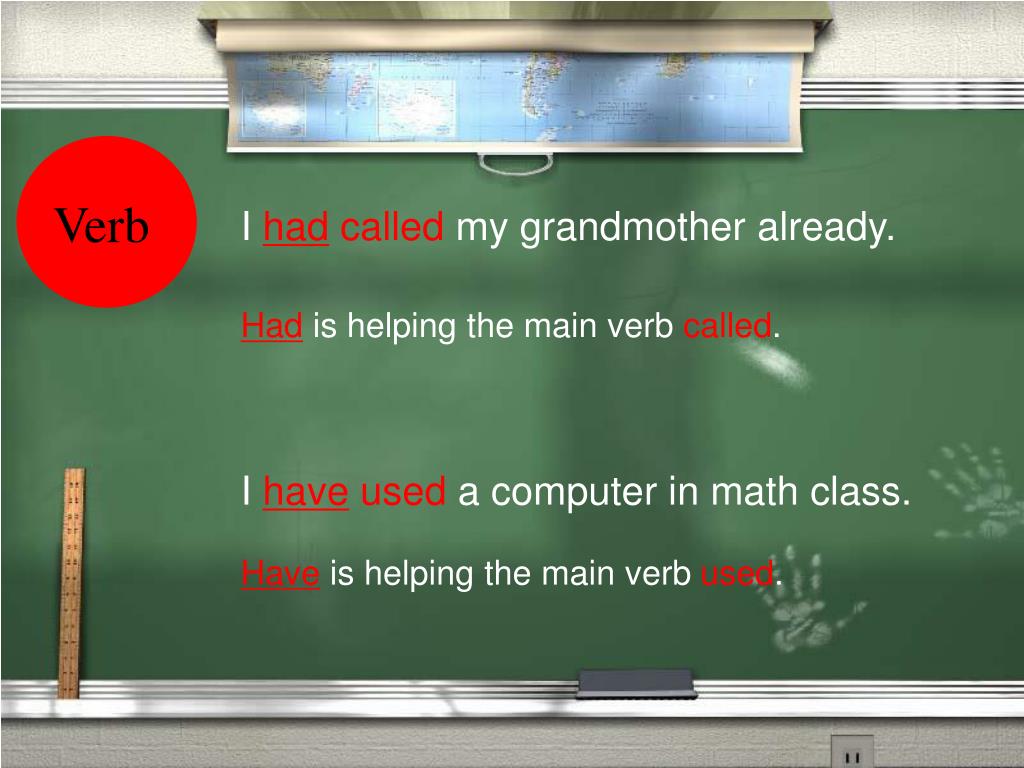 Verb

I had called my grandmother already.

Had is helping the main verb called.

I have used a computer in math class.

Have is helping the main verb used.